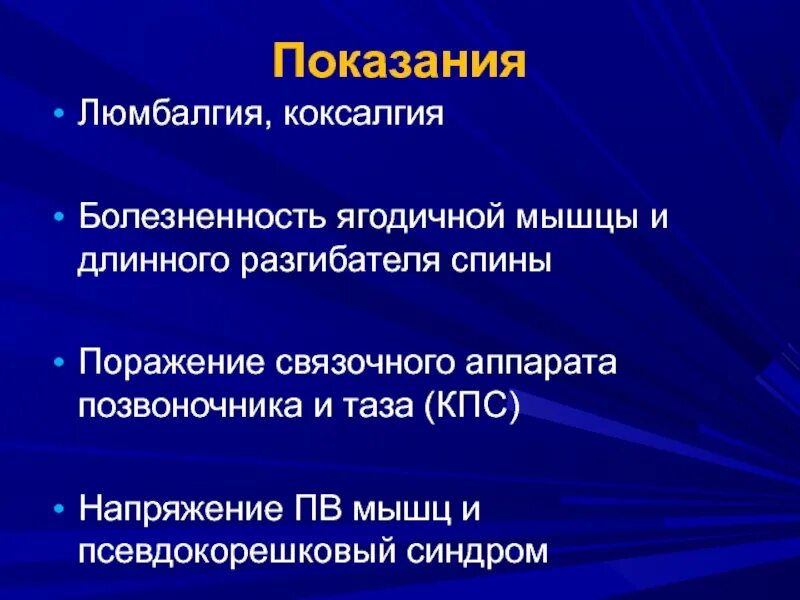 Показания

• Люмбалгия, коксалгия

• Болезненность ягодичной мышцы и длинного разгибателя спины

• Поражение связочного аппарата позвоночника и таза (КПС)

• Напряжение ПВ мышц и псевдокорешковый синдром